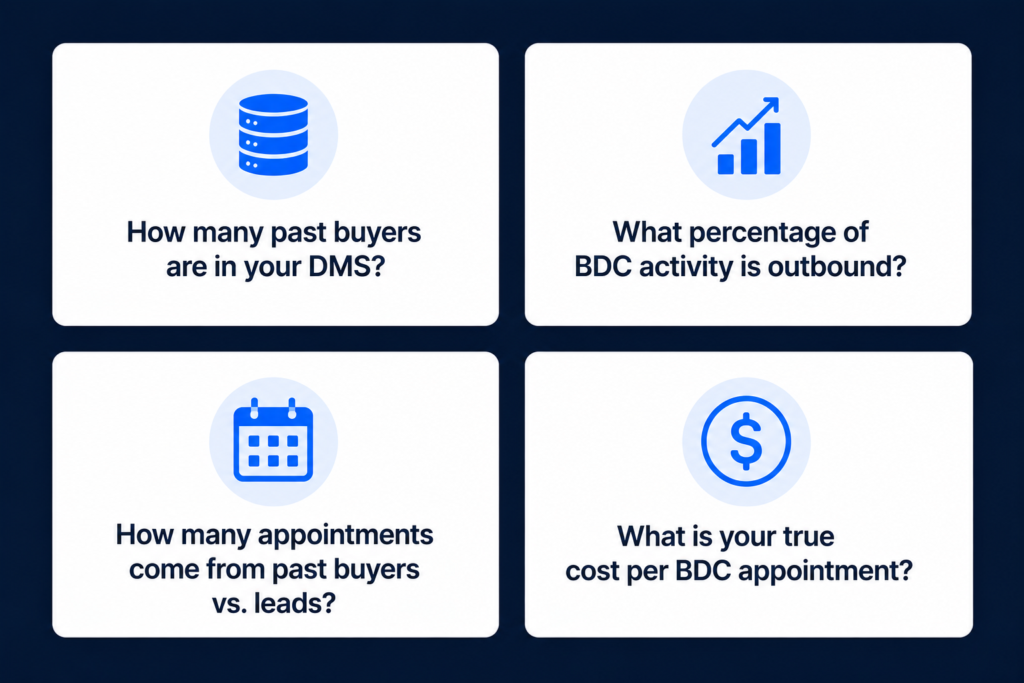 How many past buyers are in your DMS?

What percentage of BDC activity is outbound?

How many appointments come from past buyers vs. leads?

What is your true cost per BDC appointment?